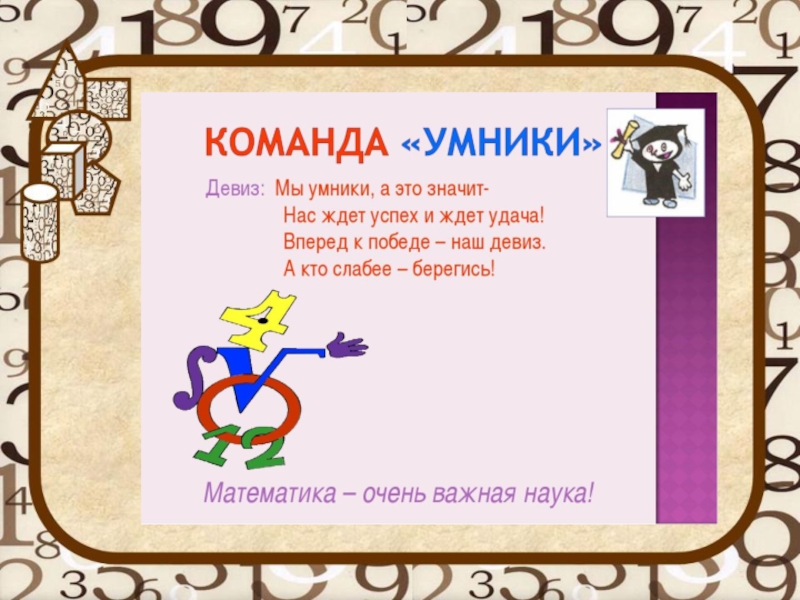 КОМАНДА «УМНИКИ»

Девиз: Мы умники, а это значит-
Нас ждет успех и ждет удача!
Вперед к победе – наш девиз.
А кто слабее – берегись!

Математика – очень важная наука!